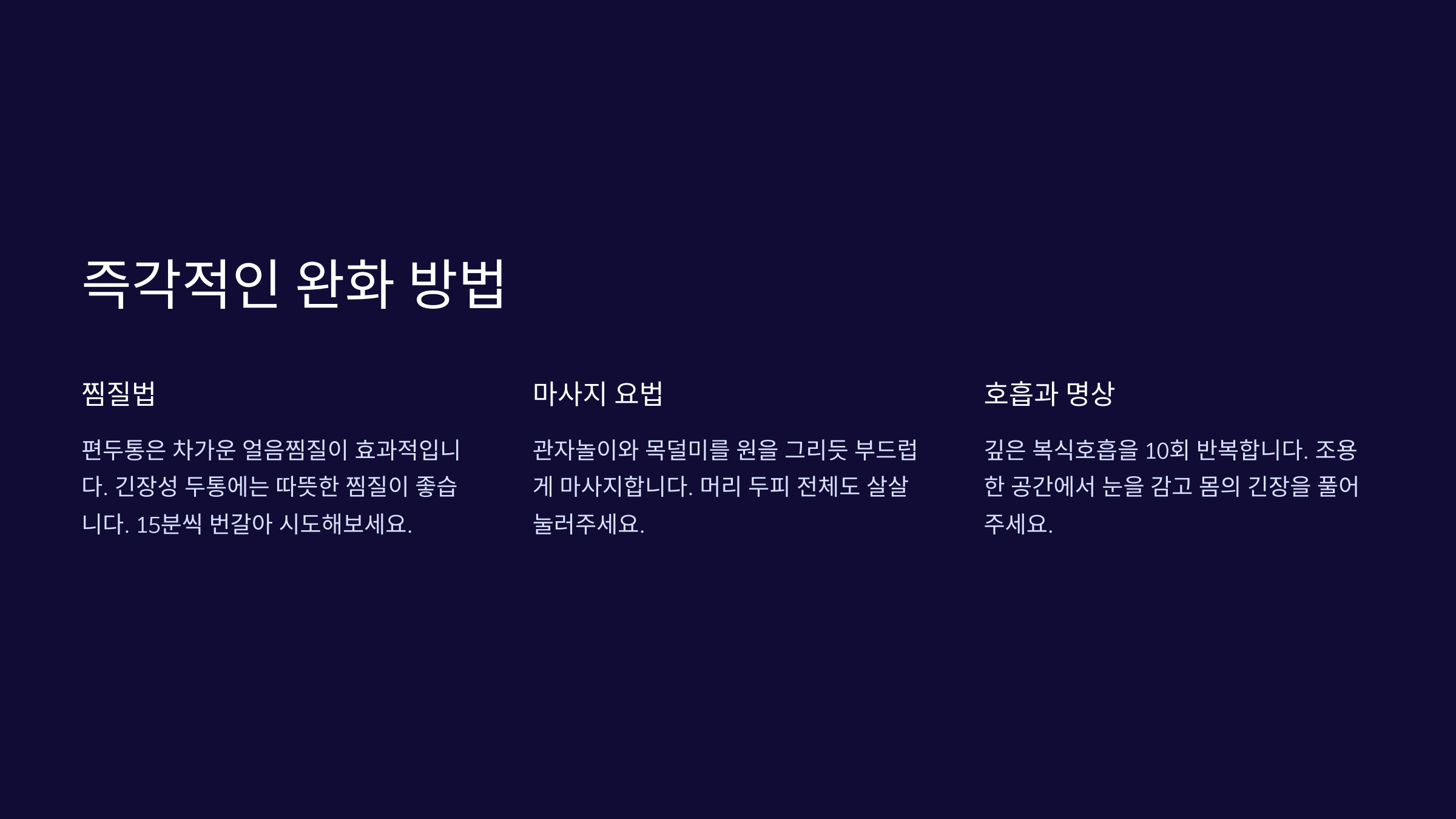 즉각적인 완화 방법

찜질법

편두통은 차가운 얼음찜질이 효과적입니다. 긴장성 두통에는 따뜻한 찜질이 좋습니다. 15분씩 번갈아 시도해보세요.

마사지 요법

관자놀이와 목덜미를 원을 그리듯 부드럽게 마사지합니다. 머리 두피 전체도 살살 눌러주세요.

호흡과 명상

깊은 복식호흡을 10회 반복합니다. 조용한 공간에서 눈을 감고 몸의 긴장을 풀어주세요.